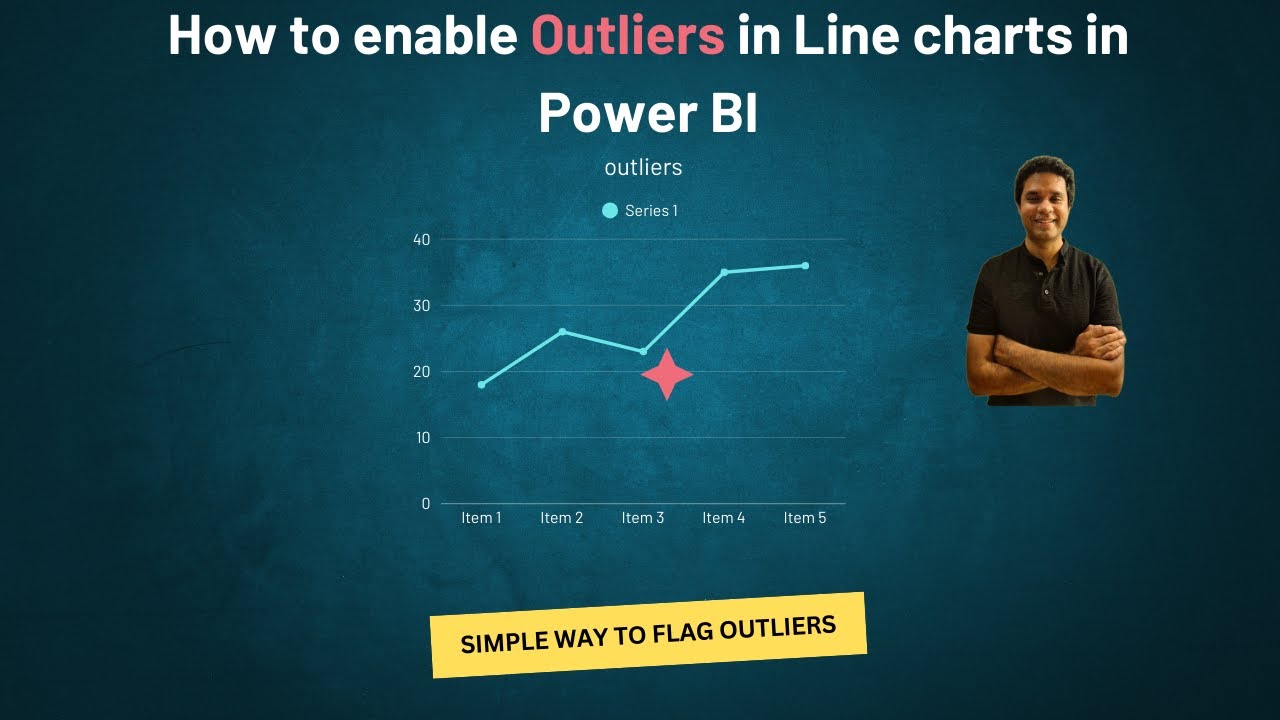 How to enable Outliers in Line charts in Power BI

outliers

Series 1

40
30
20
10
0

Item 1
Item 2
Item 3
Item 4
Item 5

SIMPLE WAY TO FLAG OUTLIERS